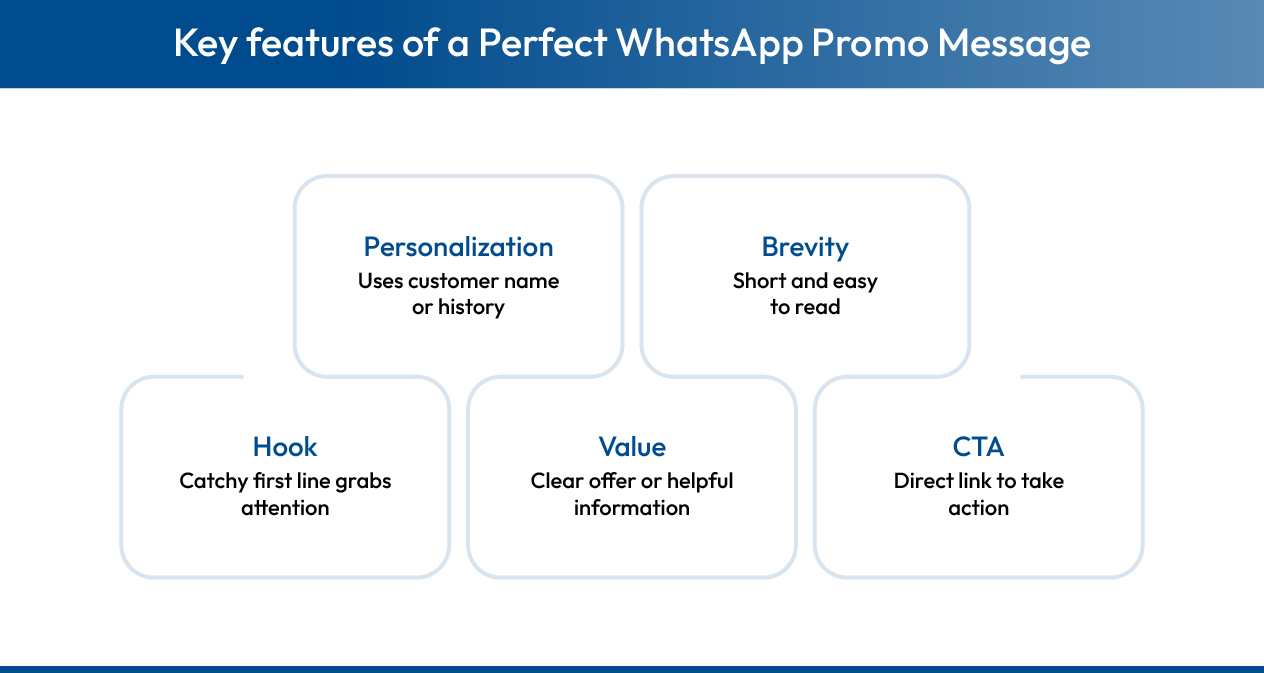 Key features of a Perfect WhatsApp Promo Message

Personalization
Uses customer name or history

Brevity
Short and easy to read

Hook
Catchy first line grabs attention

Value
Clear offer or helpful information

CTA
Direct link to take action